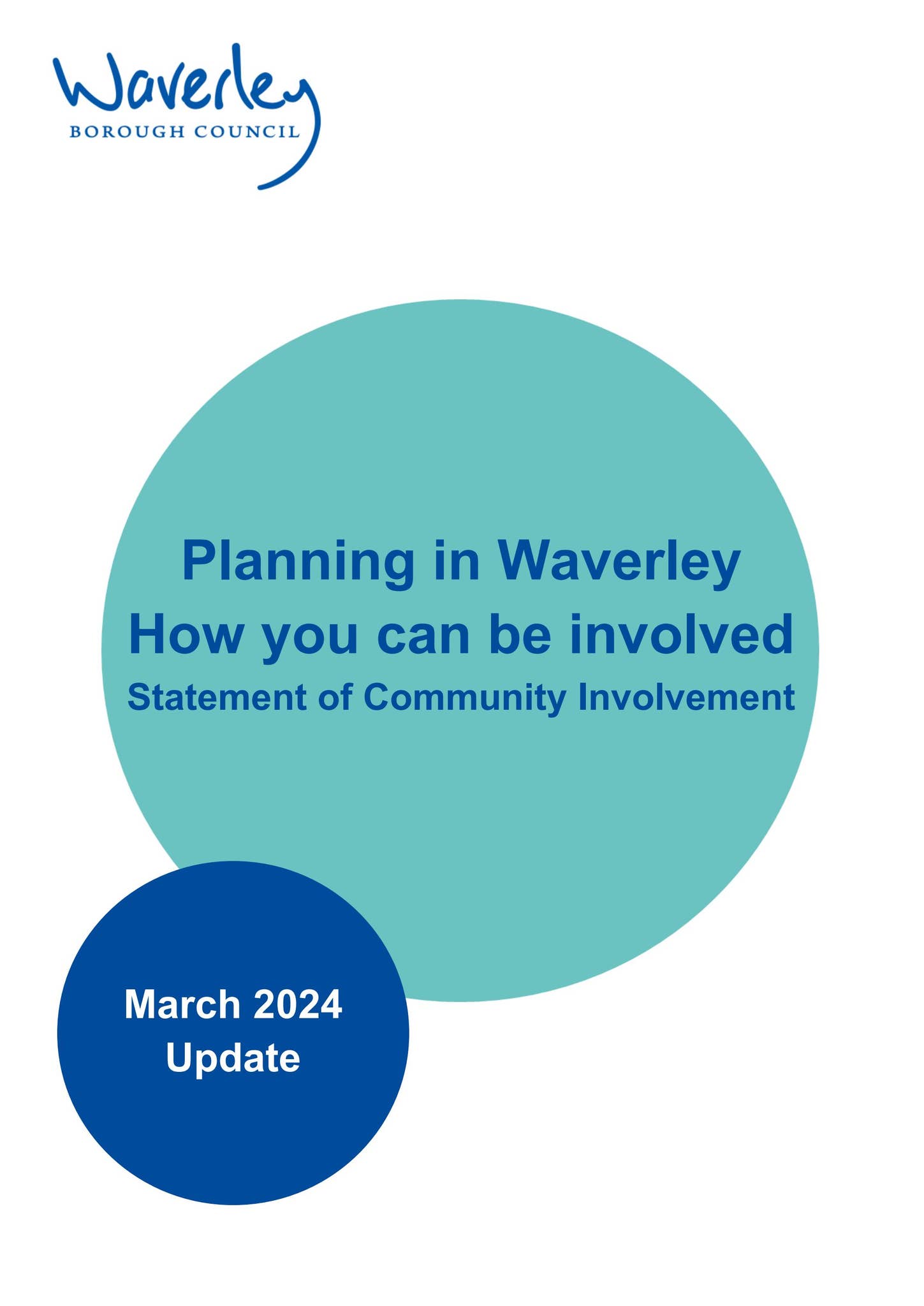 Waverley
BOROUGH COUNCIL

Planning in Waverley
How you can be involved
Statement of Community Involvement

March 2024
Update